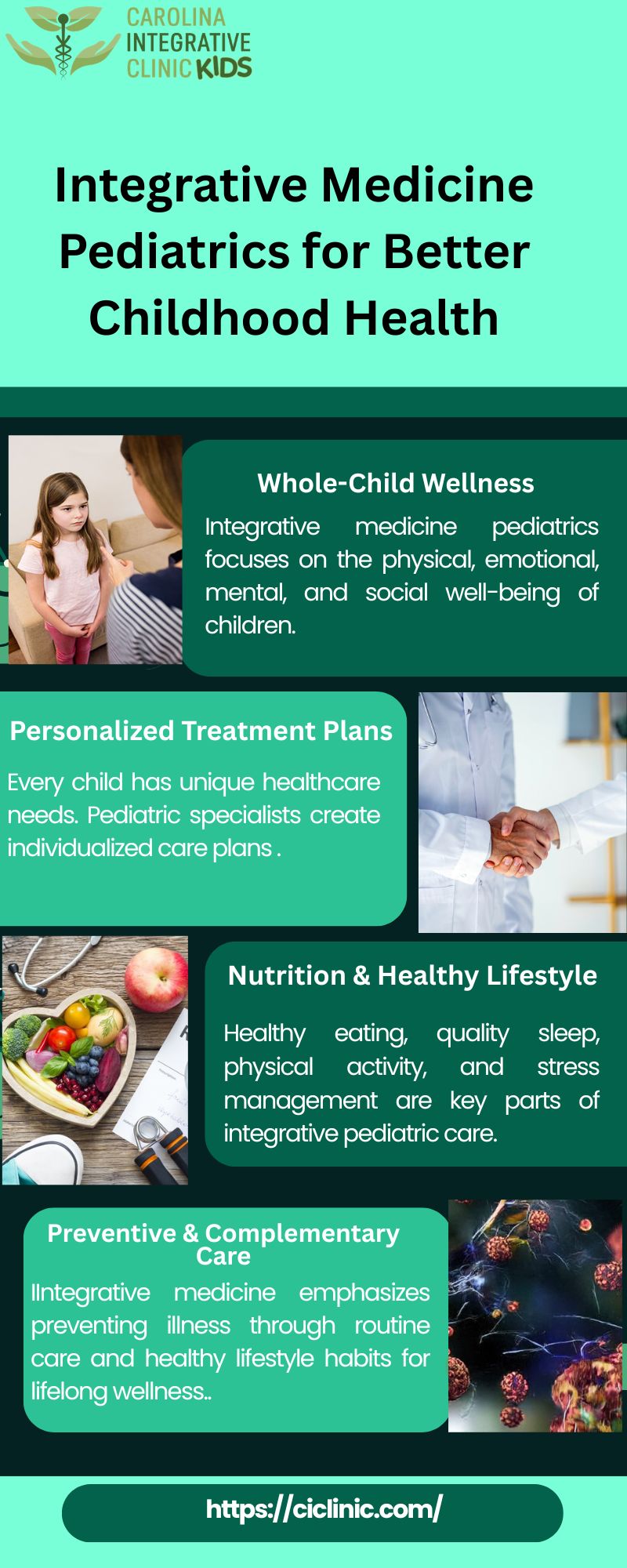 CAROLINA INTEGRATIVE CLINIC KIDS

Integrative Medicine Pediatrics for Better Childhood Health

Whole-Child Wellness

Integrative medicine pediatrics focuses on the physical, emotional, mental, and social well-being of children.

Personalized Treatment Plans

Every child has unique healthcare needs. Pediatric specialists create individualized care plans .

Nutrition & Healthy Lifestyle

Healthy eating, quality sleep, physical activity, and stress management are key parts of integrative pediatric care.

Preventive & Complementary Care

IIntegrative medicine emphasizes preventing illness through routine care and healthy lifestyle habits for lifelong wellness..

https://ciclinic.com/